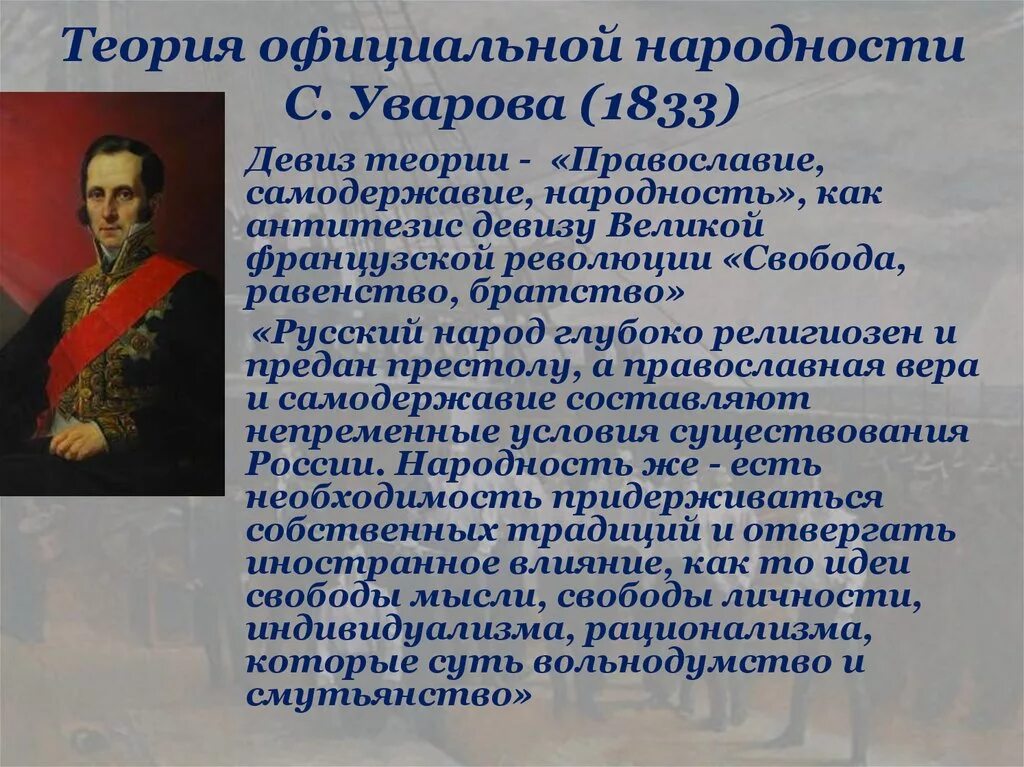 Теория официальной народности С. Уварова (1833)

Девиз теории - «Православие, самодержавие, народность», как антитезис девизу Великой французской революции «Свобода, равенство, братство»

«Русский народ глубоко религиозен и предан престолу, а православная вера и самодержавие составляют непременные условия существования России. Народность же - есть необходимость придерживаться собственных традиций и отвергать иностранное влияние, как то идеи свободы мысли, свободы личности, индивидуализма, рационализма, которые суть вольнодумство и смутьянство»